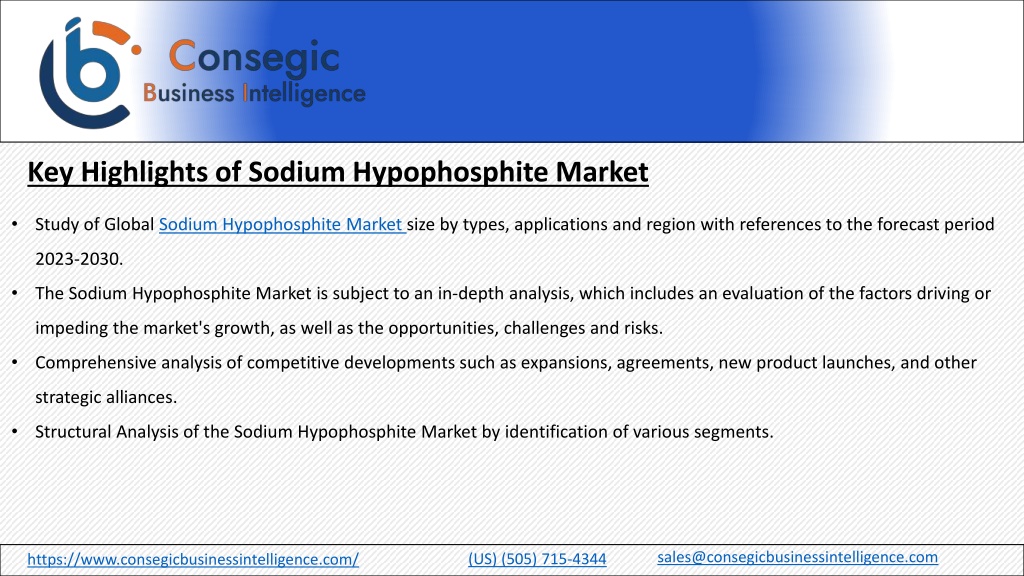 Consegic
Business Intelligence

Key Highlights of Sodium Hypophosphite Market

• Study of Global Sodium Hypophosphite Market size by types, applications and region with references to the forecast period 2023-2030.
• The Sodium Hypophosphite Market is subject to an in-depth analysis, which includes an evaluation of the factors driving or impeding the market's growth, as well as the opportunities, challenges and risks.
• Comprehensive analysis of competitive developments such as expansions, agreements, new product launches, and other strategic alliances.
• Structural Analysis of the Sodium Hypophosphite Market by identification of various segments.

https://www.consegicbusinessintelligence.com/ (US) (505) 715-4344 sales@consegicbusinessintelligence.com